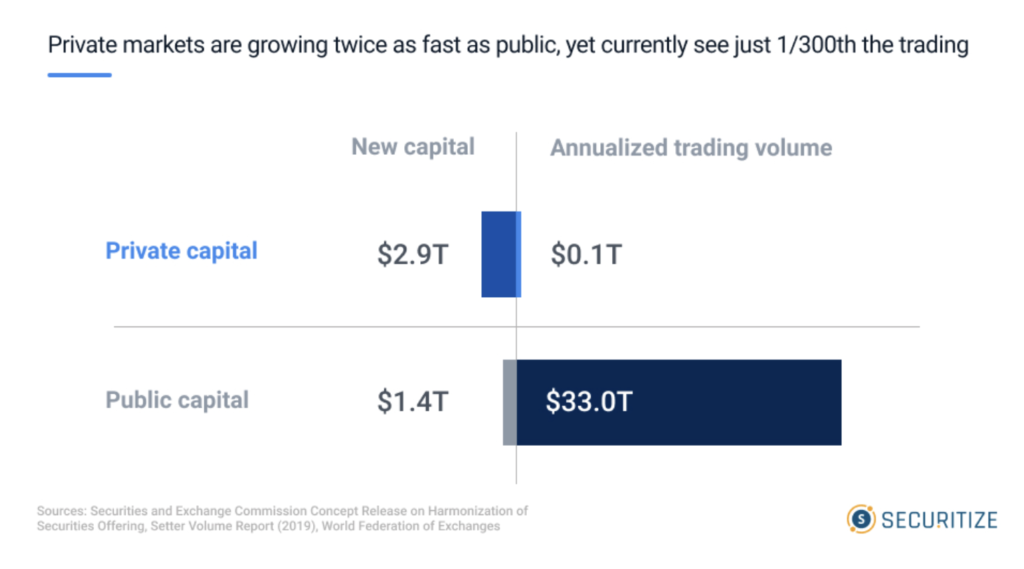 Private markets are growing twice as fast as public, yet currently see just 1/300th the trading

| | New capital | Annualized trading volume |
|---|---|---|
| Private capital | \$2.9T | \$0.1T |
| Public capital | \$1.4T | \$33.0T |

Sources: Securities and Exchange Commission Concept Release on Harmonization of Securities Offering, Setter Volume Report (2019), World Federation of Exchanges

SECURITIZE